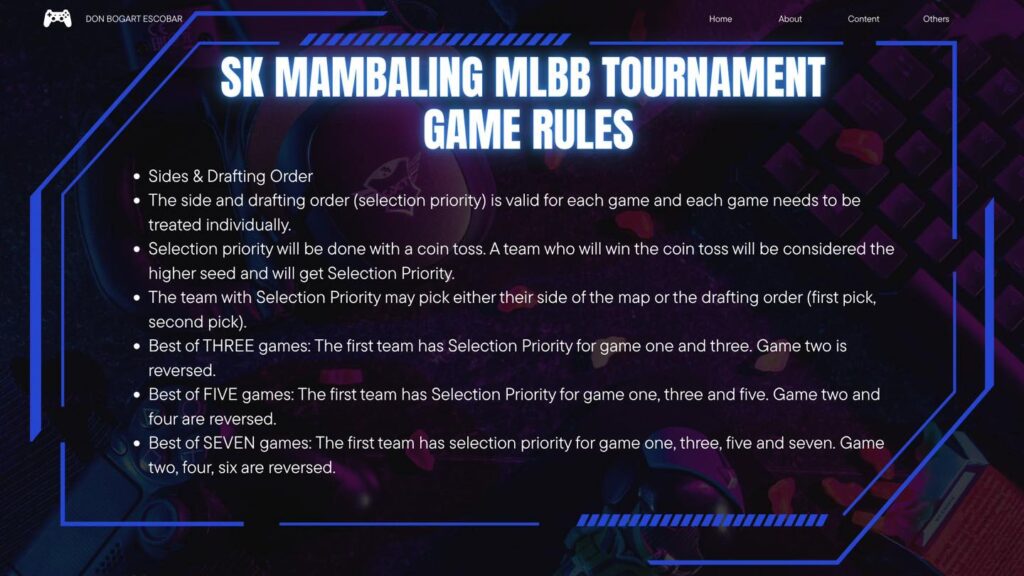 DON BOGART ESCOBAR

Home About Content Others

SK MAMBALING MLBB TOURNAMENT GAME RULES

- Sides & Drafting Order
- The side and drafting order (selection priority) is valid for each game and each game needs to be treated individually.
- Selection priority will be done with a coin toss. A team who will win the coin toss will be considered the higher seed and will get Selection Priority.
- The team with Selection Priority may pick either their side of the map or the drafting order (first pick, second pick).
- Best of THREE games: The first team has Selection Priority for game one and three. Game two is reversed.
- Best of FIVE games: The first team has Selection Priority for game one, three and five. Game two and four are reversed.
- Best of SEVEN games: The first team has selection priority for game one, three, five and seven. Game two, four, six are reversed.